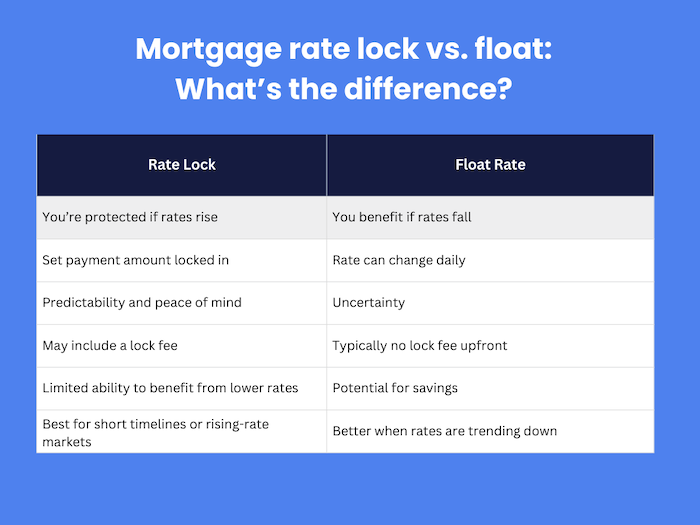 Mortgage rate lock vs. float:
What’s the difference?

| Rate Lock | Float Rate |
|---|---|
| You’re protected if rates rise | You benefit if rates fall |
| Set payment amount locked in | Rate can change daily |
| Predictability and peace of mind | Uncertainty |
| May include a lock fee | Typically no lock fee upfront |
| Limited ability to benefit from lower rates | Potential for savings |
| Best for short timelines or rising-rate markets | Better when rates are trending down |